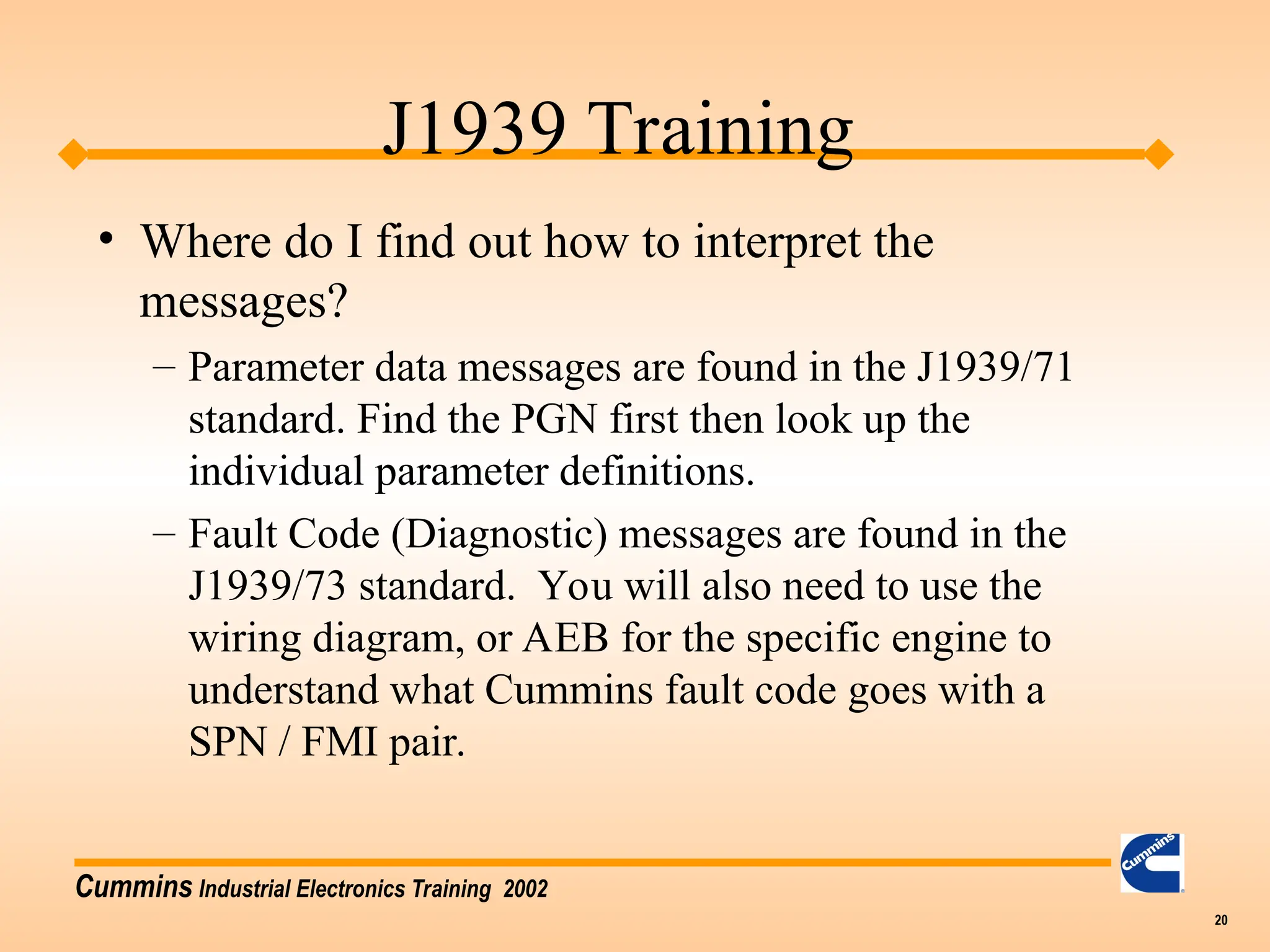 J1939 Training

• Where do I find out how to interpret the messages?

– Parameter data messages are found in the J1939/71 standard. Find the PGN first then look up the individual parameter definitions.

– Fault Code (Diagnostic) messages are found in the J1939/73 standard. You will also need to use the wiring diagram, or AEB for the specific engine to understand what Cummins fault code goes with a SPN / FMI pair.

Cummins Industrial Electronics Training 2002

Cummins

20